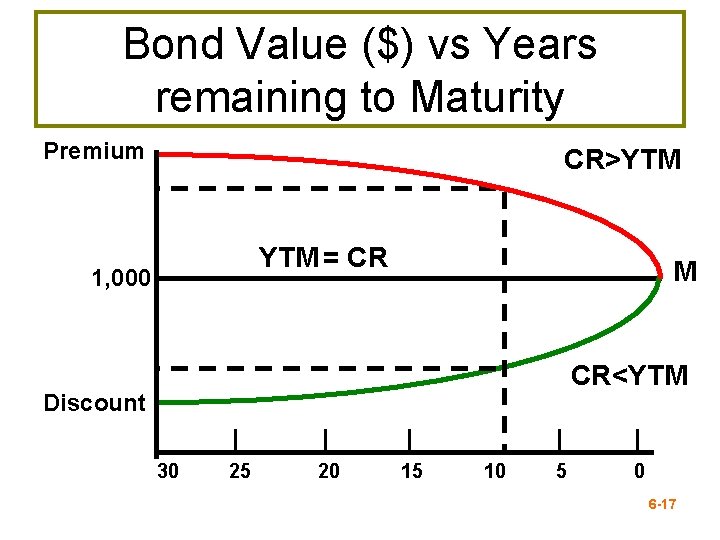 Bond Value ($) vs Years remaining to Maturity

Premium

CR>YTM

YTM = CR

1,000

M

CR<YTM

Discount

30 25 20 15 10 5 0

6-17